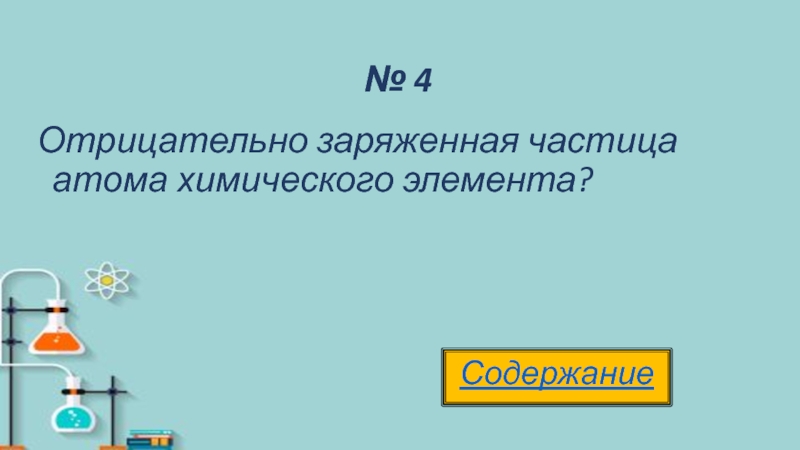 № 4

Отрицательно заряженная частица атома химического элемента?

Содержание